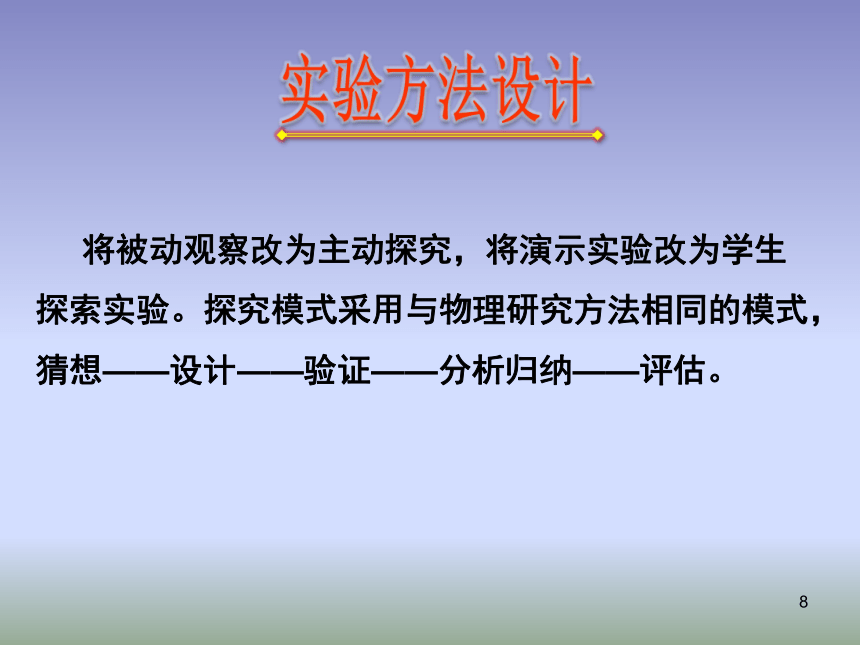 实验方法设计

将被动观察改为主动探究，将演示实验改为学生探索实验。探究模式采用与物理研究方法相同的模式，猜想——设计——验证——分析归纳——评估。

8